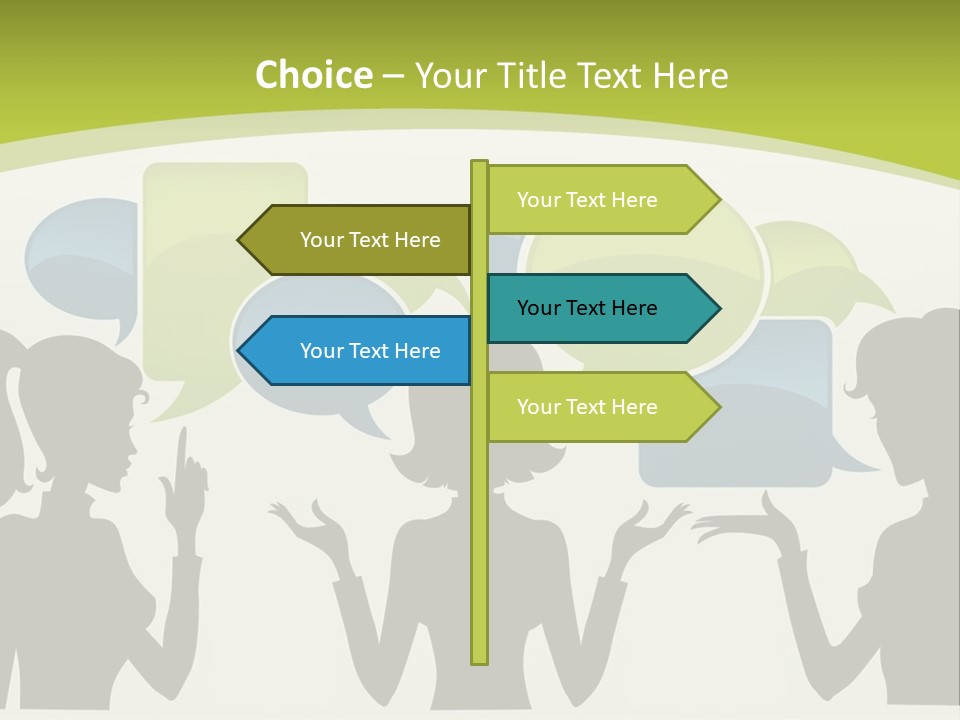 Choice – Your Title Text Here

Your Text Here

Your Text Here

Your Text Here

Your Text Here

Your Text Here